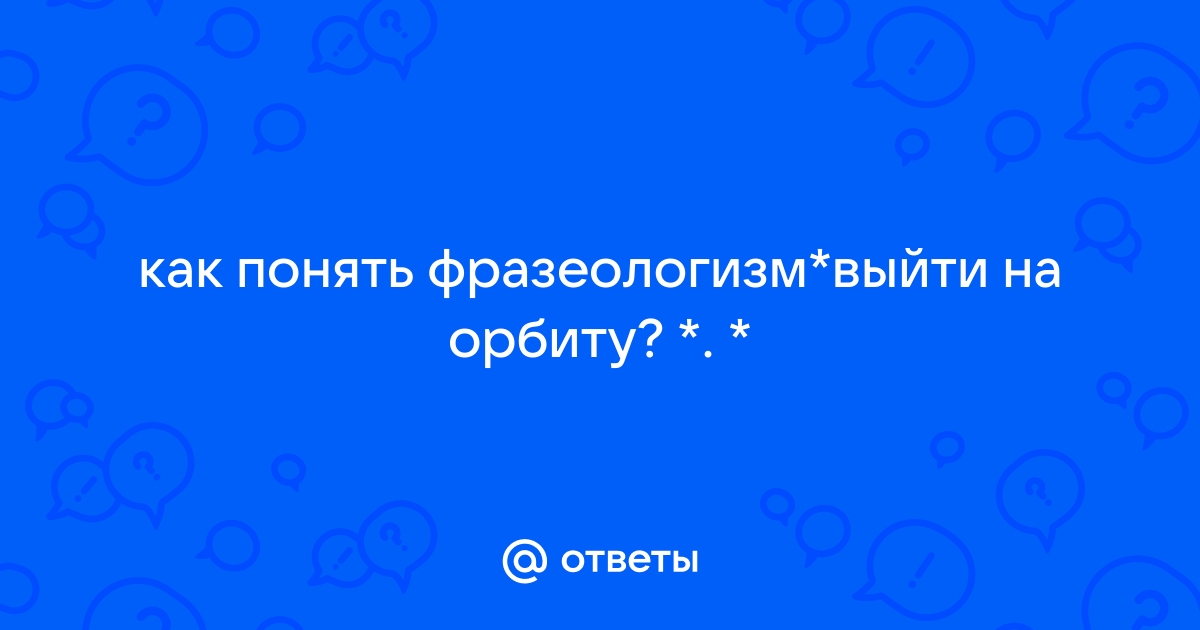 как понять фразеологизм*выйти на орбиту? *. *

@ ответы